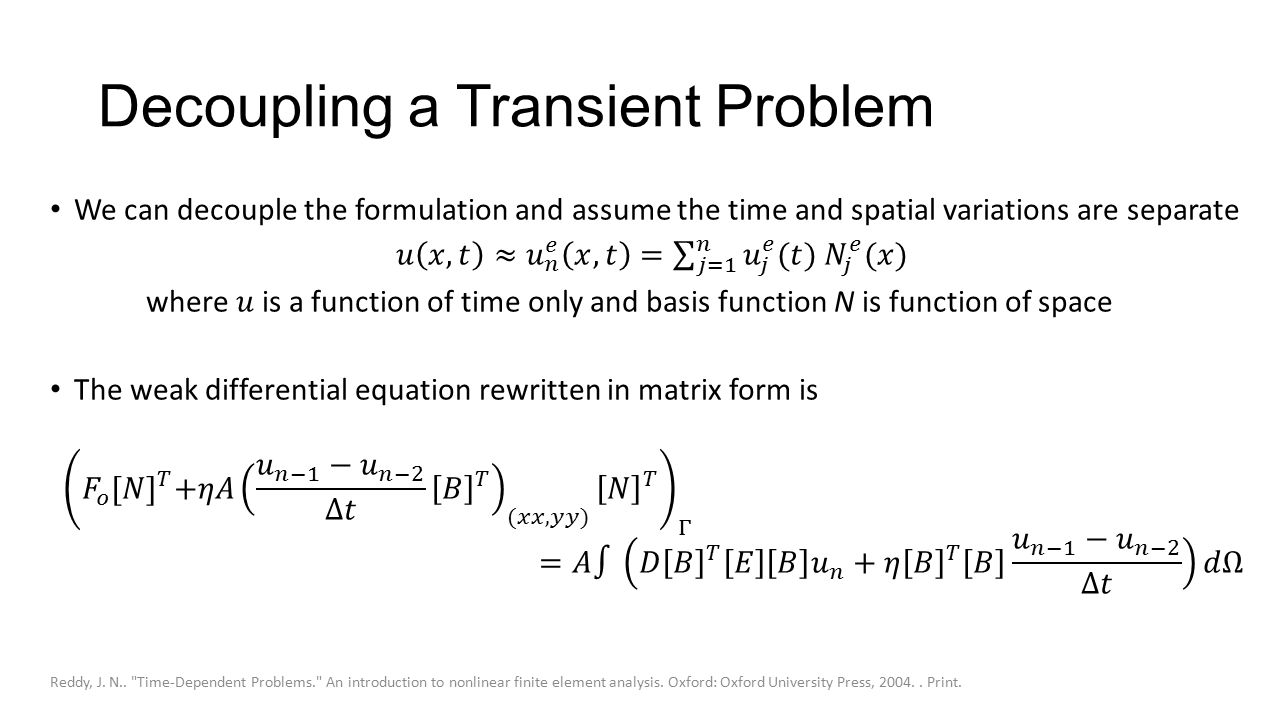 Decoupling a Transient Problem

• We can decouple the formulation and assume the time and spatial variations are separate

$u(x,t) \approx u_n^e(x,t) = \sum_{j=1}^{n} u_j^e(t)\, N_j^e(x)$

where $u$ is a function of time only and basis function N is function of space

• The weak differential equation rewritten in matrix form is

$\left( F_o[N]^T + \eta A \left( \frac{u_{n-1} - u_{n-2}}{\Delta t} [B]^T \right)_{(xx,yy)} [N]^T \right)_{\Gamma} = A \int \left( D[B]^T[E][B]u_n + \eta [B]^T[B] \frac{u_{n-1} - u_{n-2}}{\Delta t} \right) d\Omega$

Reddy, J. N.. "Time-Dependent Problems." An introduction to nonlinear finite element analysis. Oxford: Oxford University Press, 2004. . Print.